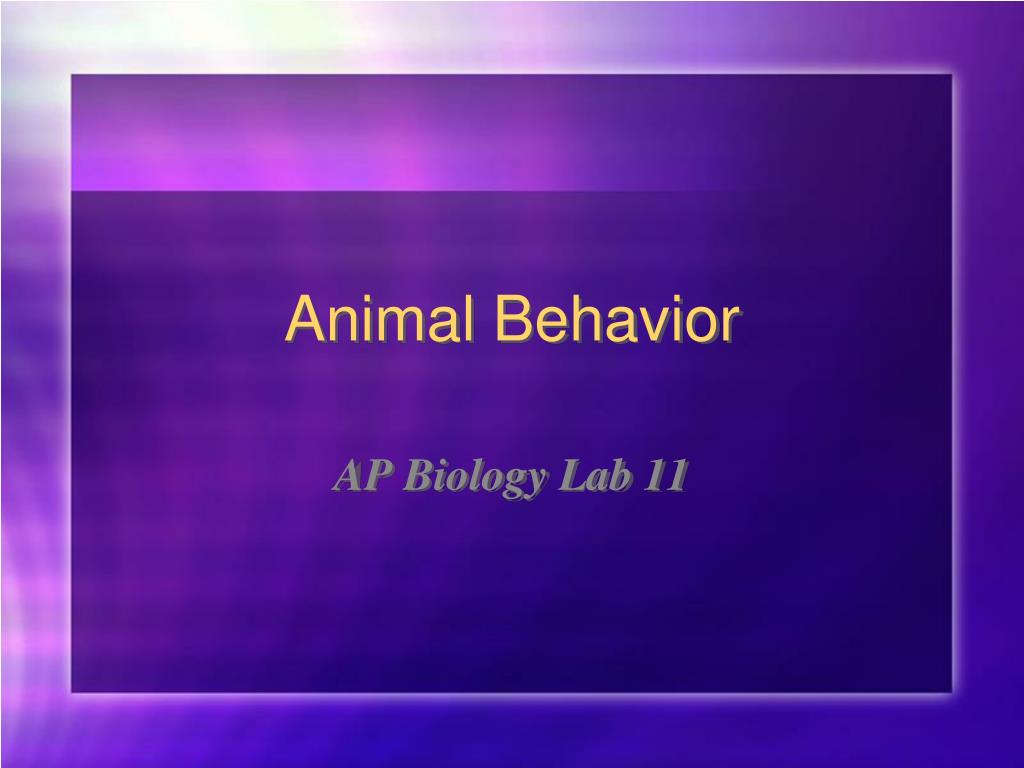 Animal Behavior

AP Biology Lab 11